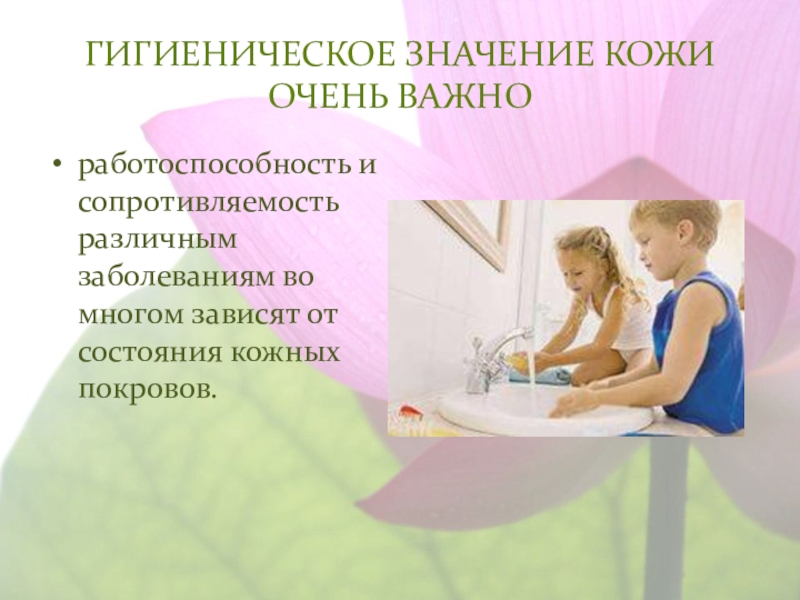 ГИГИЕНИЧЕСКОЕ ЗНАЧЕНИЕ КОЖИ ОЧЕНЬ ВАЖНО

• работоспособность и сопротивляемость различным заболеваниям во многом зависят от состояния кожных покровов.